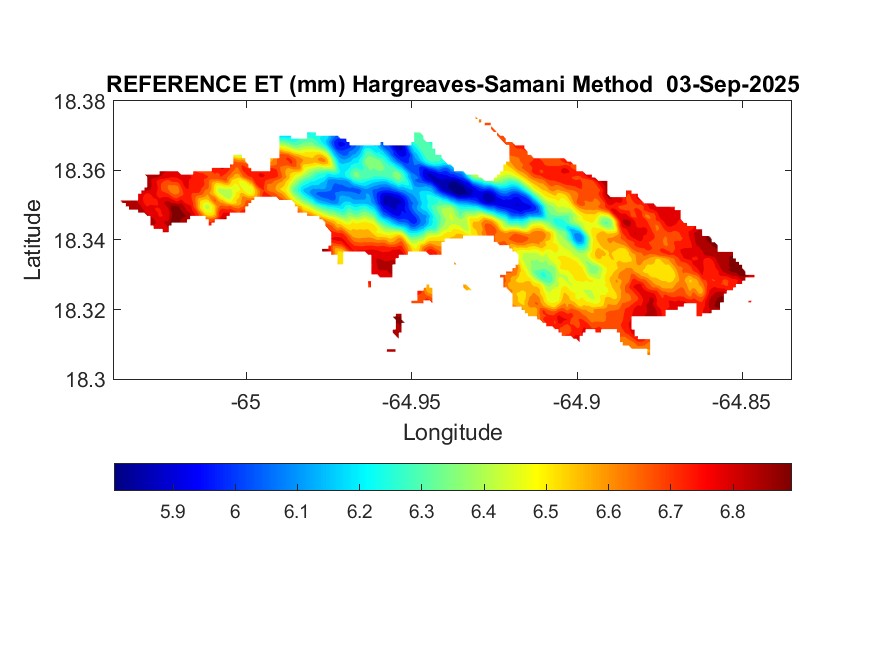 REFERENCE ET (mm) Hargreaves-Samani Method 03-Sep-2025

18.38
18.36
18.34
18.32
18.3

Latitude

-65
-64.95
-64.9
-64.85

Longitude

5.9
6
6.1
6.2
6.3
6.4
6.5
6.6
6.7
6.8